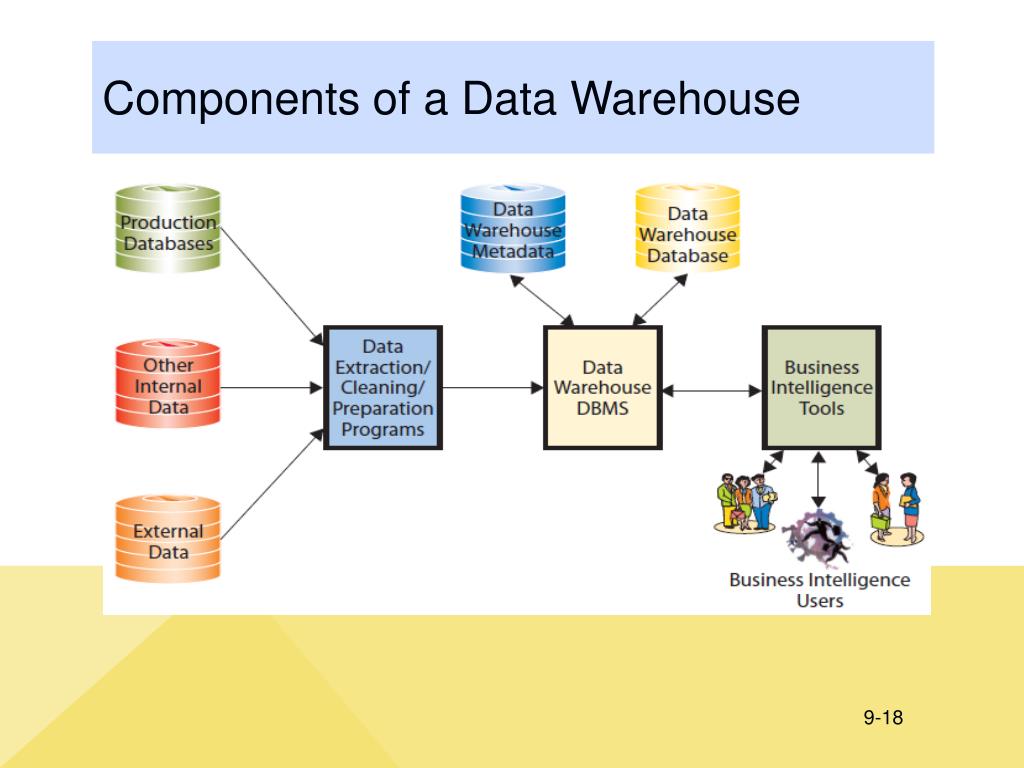 Components of a Data Warehouse

Production Databases

Other Internal Data

External Data

Data Extraction/ Cleaning/ Preparation Programs

Data Warehouse Metadata

Data Warehouse Database

Data Warehouse DBMS

Business Intelligence Tools

Business Intelligence Users

9-18